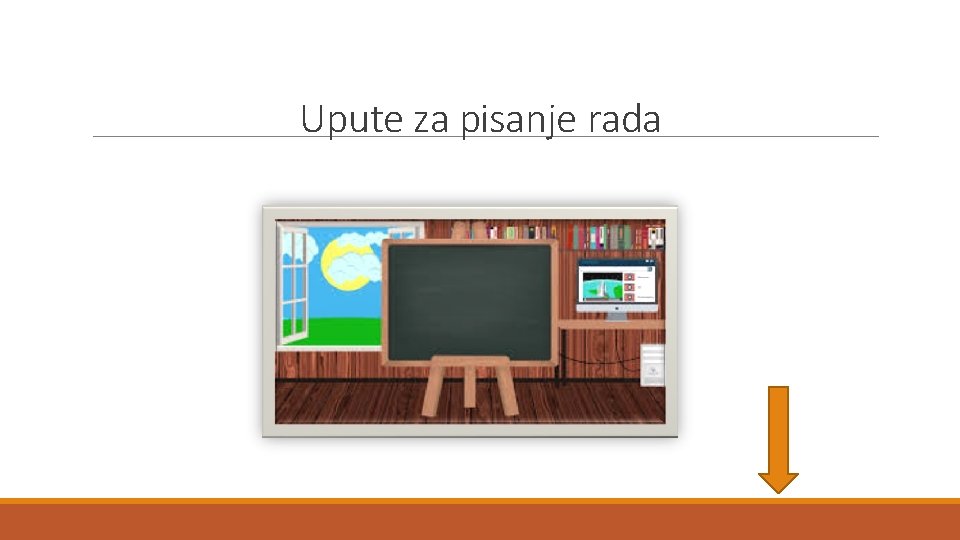 Upute za pisanje rada